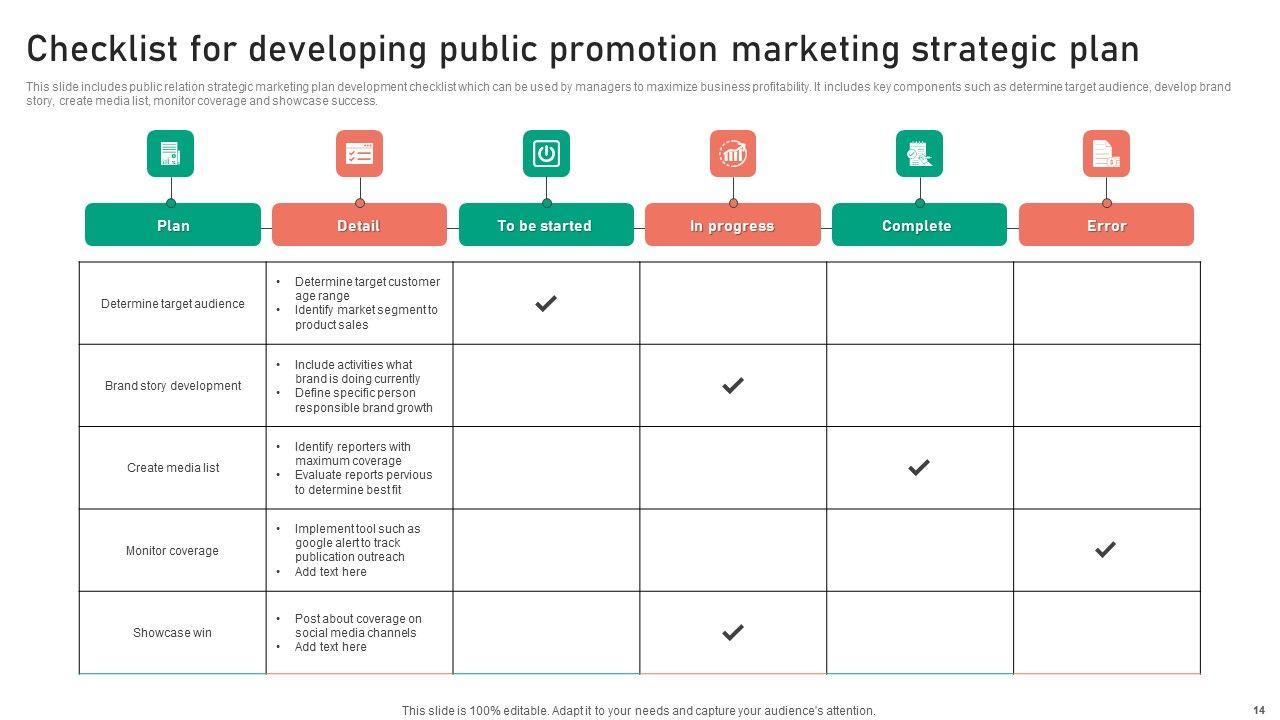 Checklist for developing public promotion marketing strategic plan

This slide includes public relation strategic marketing plan development checklist which can be used by managers to maximize business profitability. It includes key components such as determine target audience, develop brand story, create media list, monitor coverage and showcase success.

| Plan | Detail | To be started | In progress | Complete | Error |
|---|---|---|---|---|---|
| Determine target audience | • Determine target customer age range • Identify market segment to product sales | ✓ | | | |
| Brand story development | • Include activities what brand is doing currently • Define specific person responsible brand growth | | ✓ | | |
| Create media list | • Identify reporters with maximum coverage • Evaluate reports pervious to determine best fit | | | ✓ | |
| Monitor coverage | • Implement tool such as google alert to track publication outreach • Add text here | | | | ✓ |
| Showcase win | • Post about coverage on social media channels • Add text here | | ✓ | | |

This slide is 100% editable. Adapt it to your needs and capture your audience's attention.

14